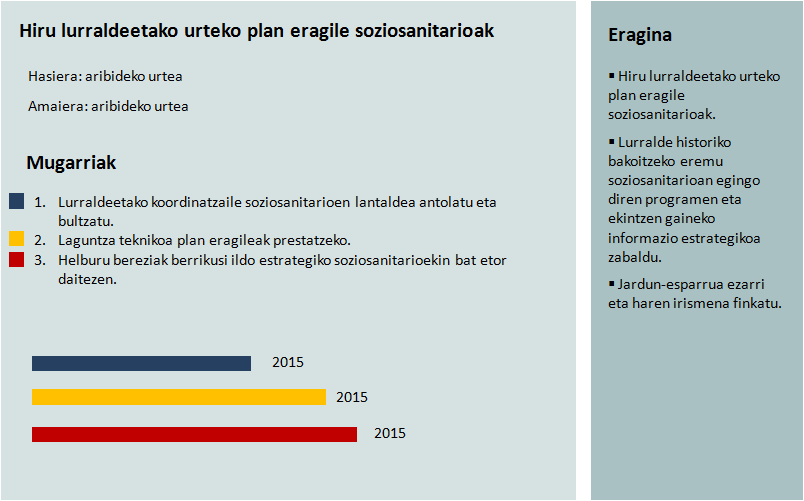 Hiru lurraldeetako urteko plan eragile soziosanitarioak

Hasiera: aribideko urtea

Amaiera: aribideko urtea

Mugarriak

1. Lurraldeetako koordinatzaile soziosanitarioen lantaldea antolatu eta bultzatu.
2. Laguntza teknikoa plan eragileak prestatzeko.
3. Helburu bereziak berrikusi ildo estrategiko soziosanitarioekin bat etor daitezen.

2015

2015

2015

Eragina

▪ Hiru lurraldeetako urteko plan eragile soziosanitarioak.

▪ Lurralde historiko bakoitzeko eremu soziosanitarioan egingo diren programen eta ekintzen gaineko informazio estrategikoa zabaldu.

▪ Jardun-esparrua ezarri eta haren irismena finkatu.